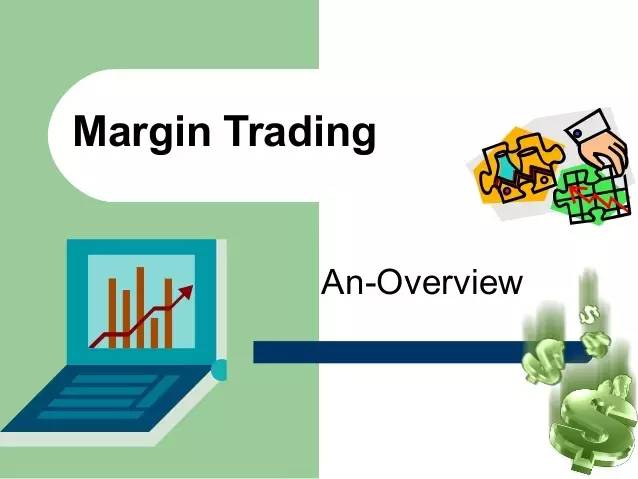 Margin Trading

An-Overview